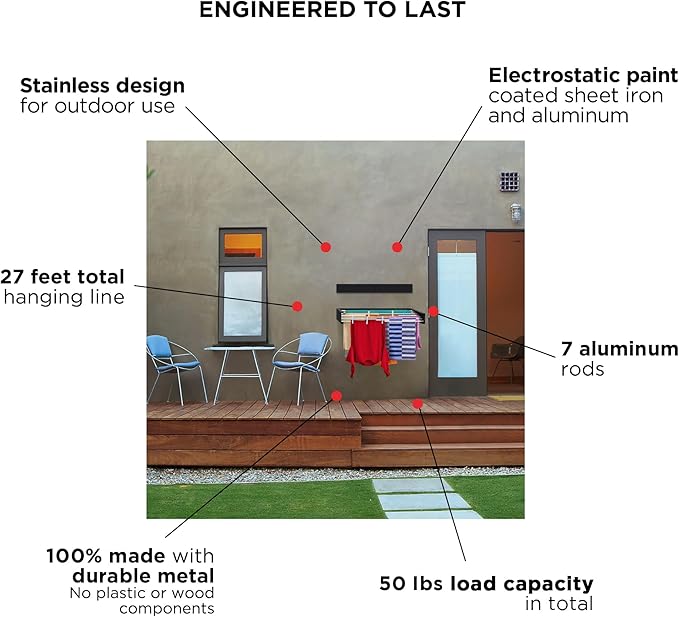 ENGINEERED TO LAST

Stainless design for outdoor use

Electrostatic paint coated sheet iron and aluminum

27 feet total hanging line

7 aluminum rods

100% made with durable metal
No plastic or wood components

50 lbs load capacity in total